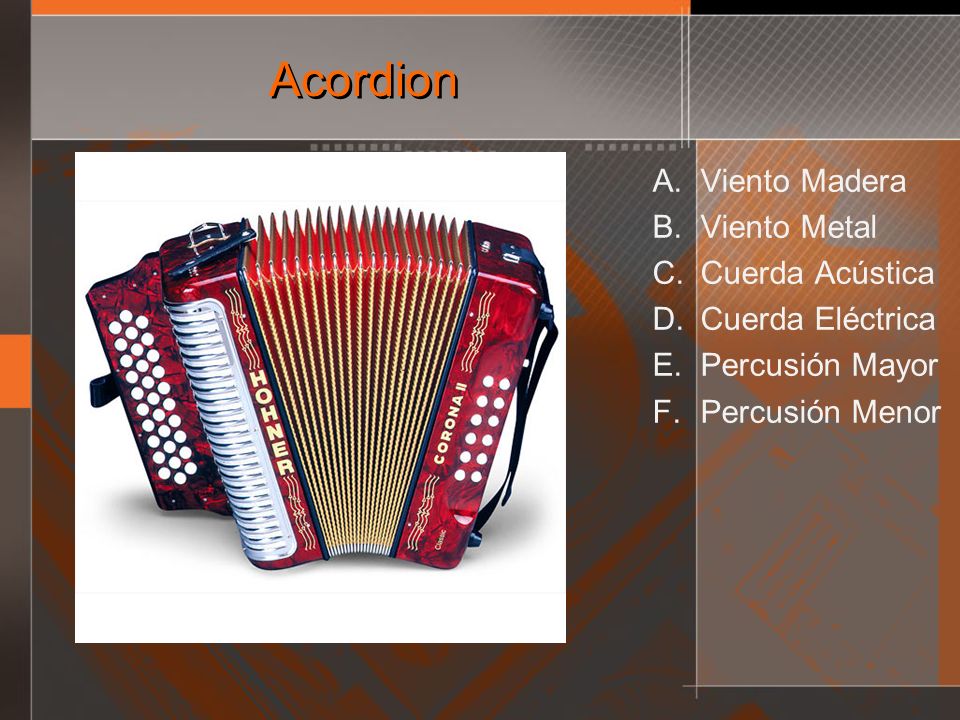 Acordion

HOHNER
CORONA II
Classic

A. Viento Madera
B. Viento Metal
C. Cuerda Acústica
D. Cuerda Eléctrica
E. Percusión Mayor
F. Percusión Menor